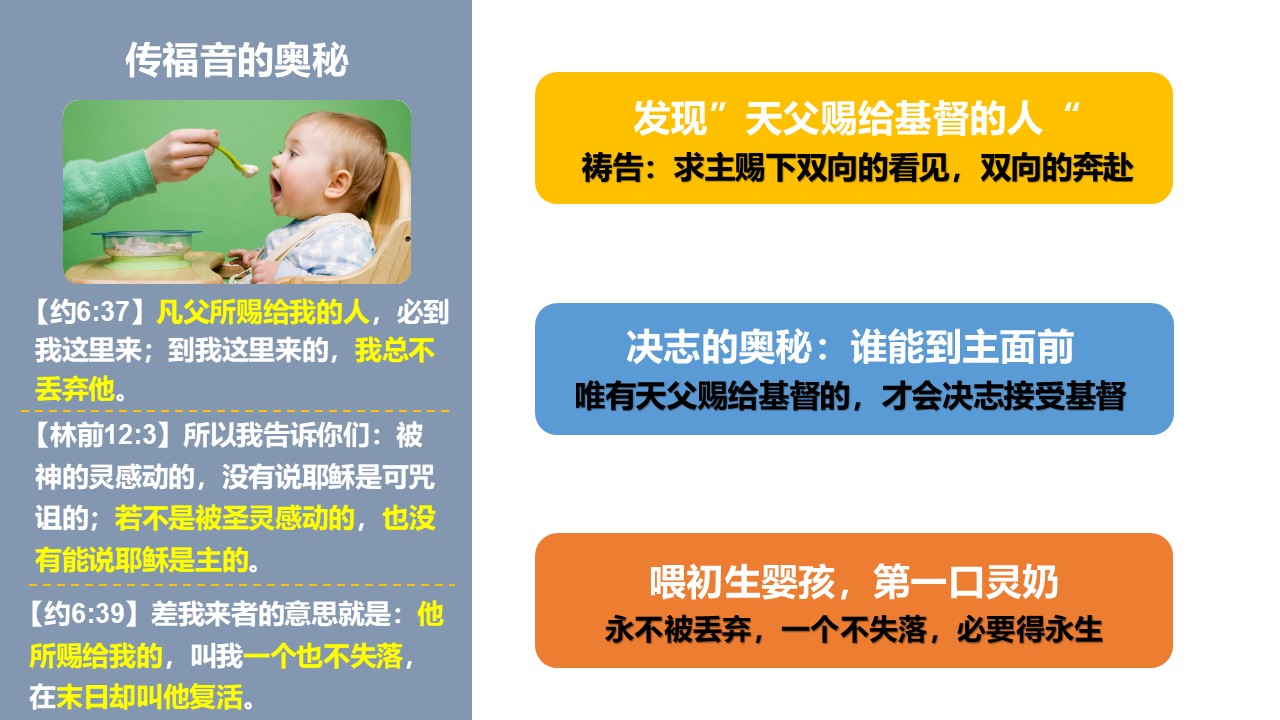 传福音的奥秘

【约6:37】凡父所赐给我的人，必到我这里来；到我这里来的，我总不丢弃他。

【林前12:3】所以我告诉你们：被神的灵感动的，没有说耶稣是可咒诅的；若不是被圣灵感动的，也没有能说耶稣是主的。

【约6:39】差我来者的意思就是：他所赐给我的，叫我一个也不失落，在末日却叫他复活。

发现”天父赐给基督的人“
祷告：求主赐下双向的看见，双向的奔赴

决志的奥秘：谁能到主面前
唯有天父赐给基督的，才会决志接受基督

喂初生婴孩，第一口灵奶
永不被丢弃，一个不失落，必要得永生